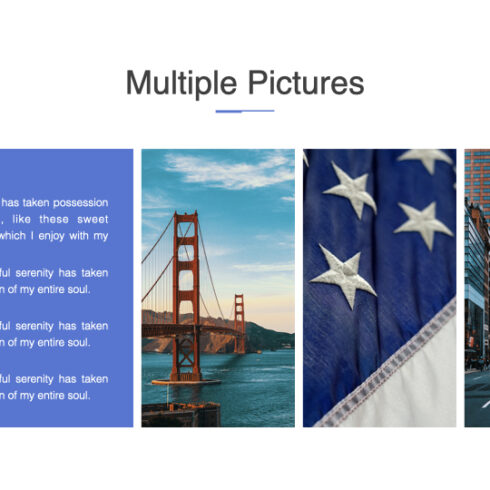 Multiple Pictures

has taken possession , like these sweet which I enjoy with my

ful serenity has taken n of my entire soul.

ful serenity has taken n of my entire soul.

ful serenity has taken n of my entire soul.